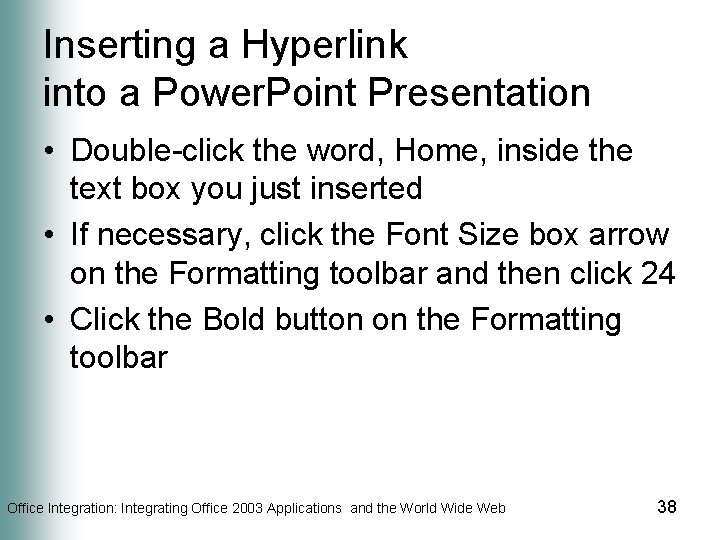 Inserting a Hyperlink into a PowerPoint Presentation

• Double-click the word, Home, inside the text box you just inserted

• If necessary, click the Font Size box arrow on the Formatting toolbar and then click 24

• Click the Bold button on the Formatting toolbar

Office Integration: Integrating Office 2003 Applications and the World Wide Web

38